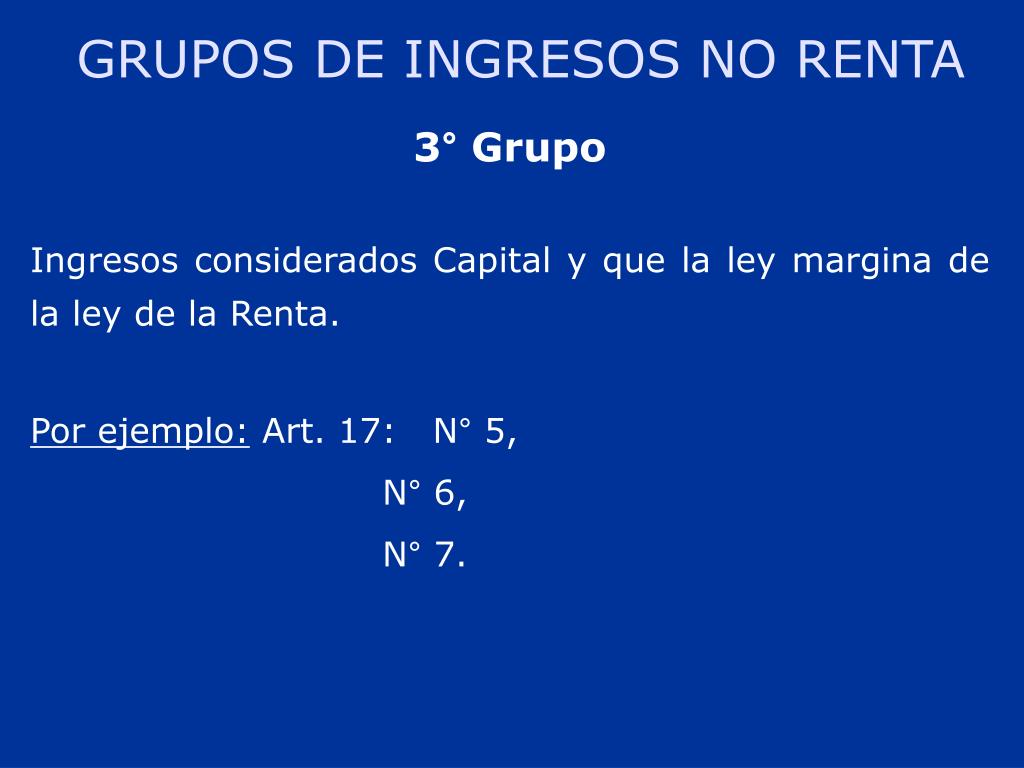 GRUPOS DE INGRESOS NO RENTA

3° Grupo

Ingresos considerados Capital y que la ley margina de la ley de la Renta.

Por ejemplo: Art. 17: N° 5,
N° 6,
N° 7.